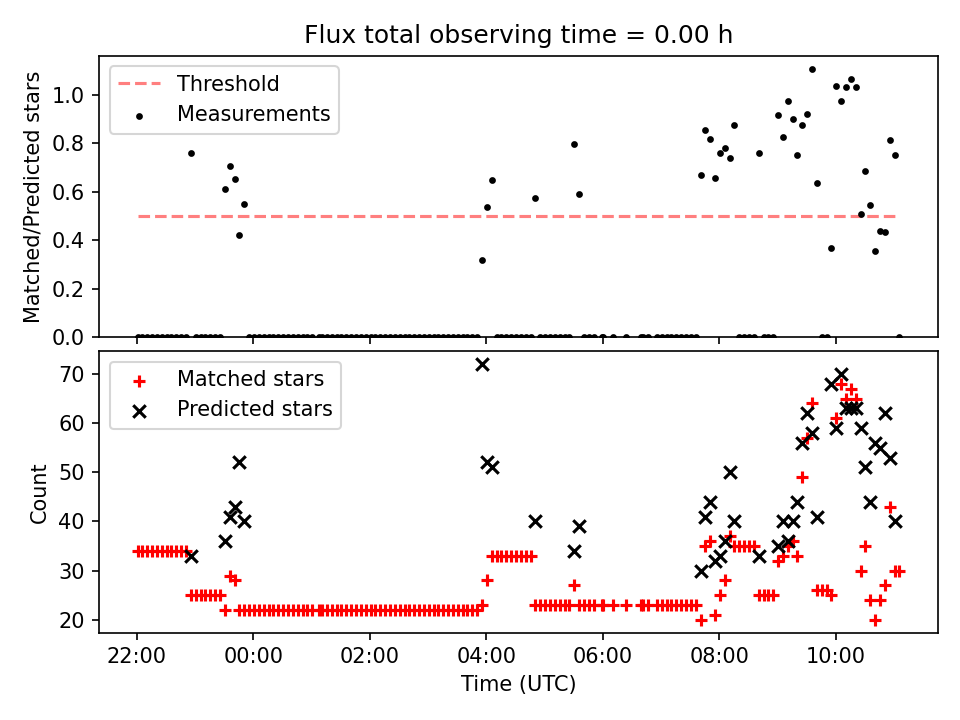 Flux total observing time = 0.00 h

Threshold
Measurements

Matched/Predicted stars

1.0
0.8
0.6
0.4
0.2
0.0

Matched stars
Predicted stars

Count

70
60
50
40
30
20

22:00
00:00
02:00
04:00
06:00
08:00
10:00

Time (UTC)